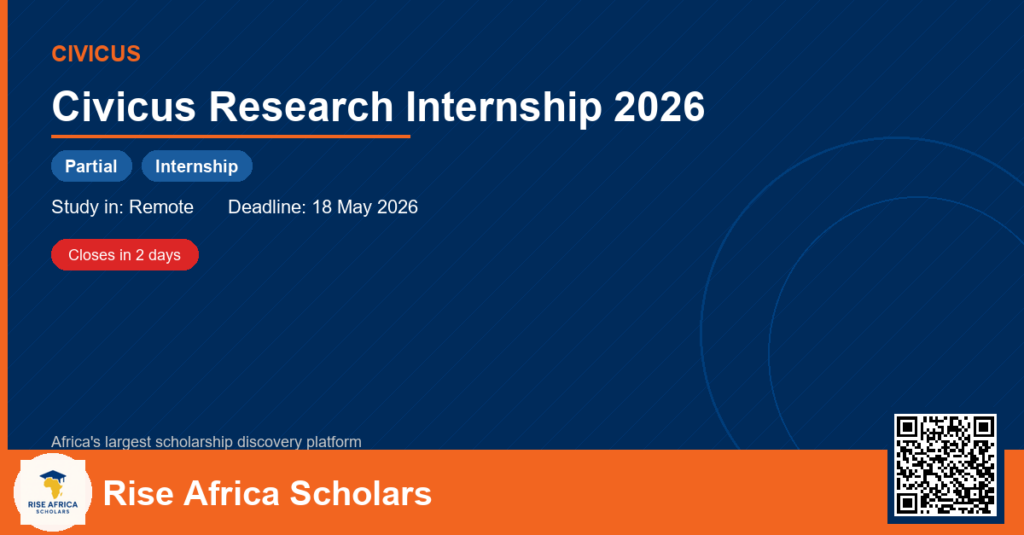 CIVICUS

Civicus Research Internship 2026

Partial Internship

Study in: Remote Deadline: 18 May 2026

Closes in 2 days

Africa's largest scholarship discovery platform

RISE AFRICA SCHOLARS

Rise Africa Scholars